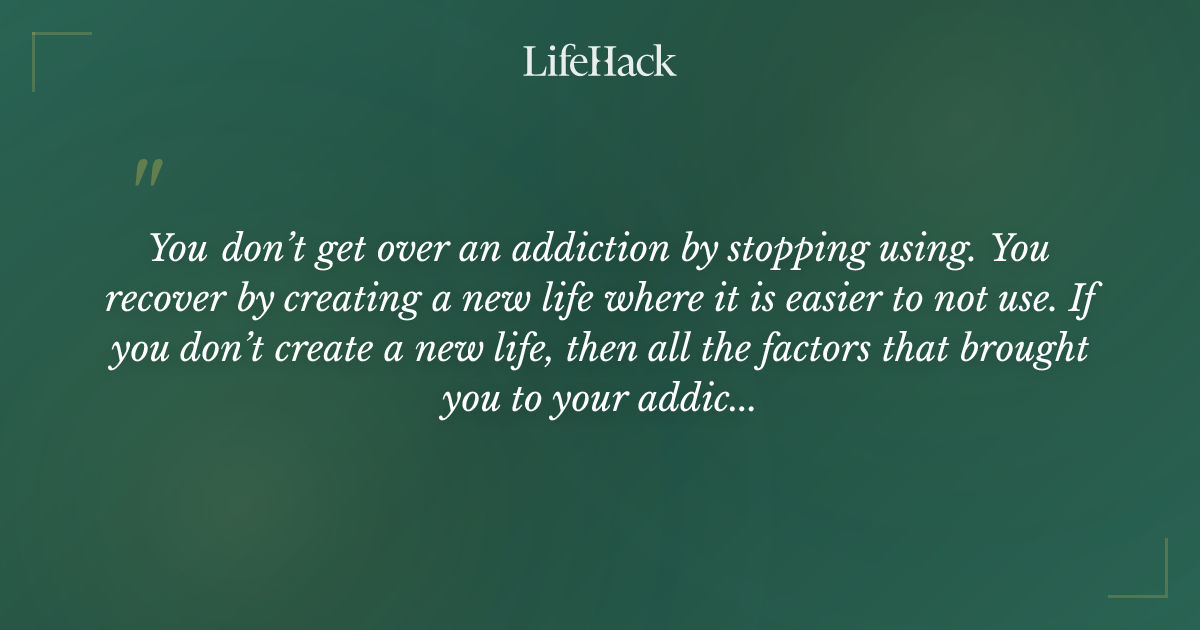 LifeHack

"

You don't get over an addiction by stopping using. You recover by creating a new life where it is easier to not use. If you don't create a new life, then all the factors that brought you to your addic...